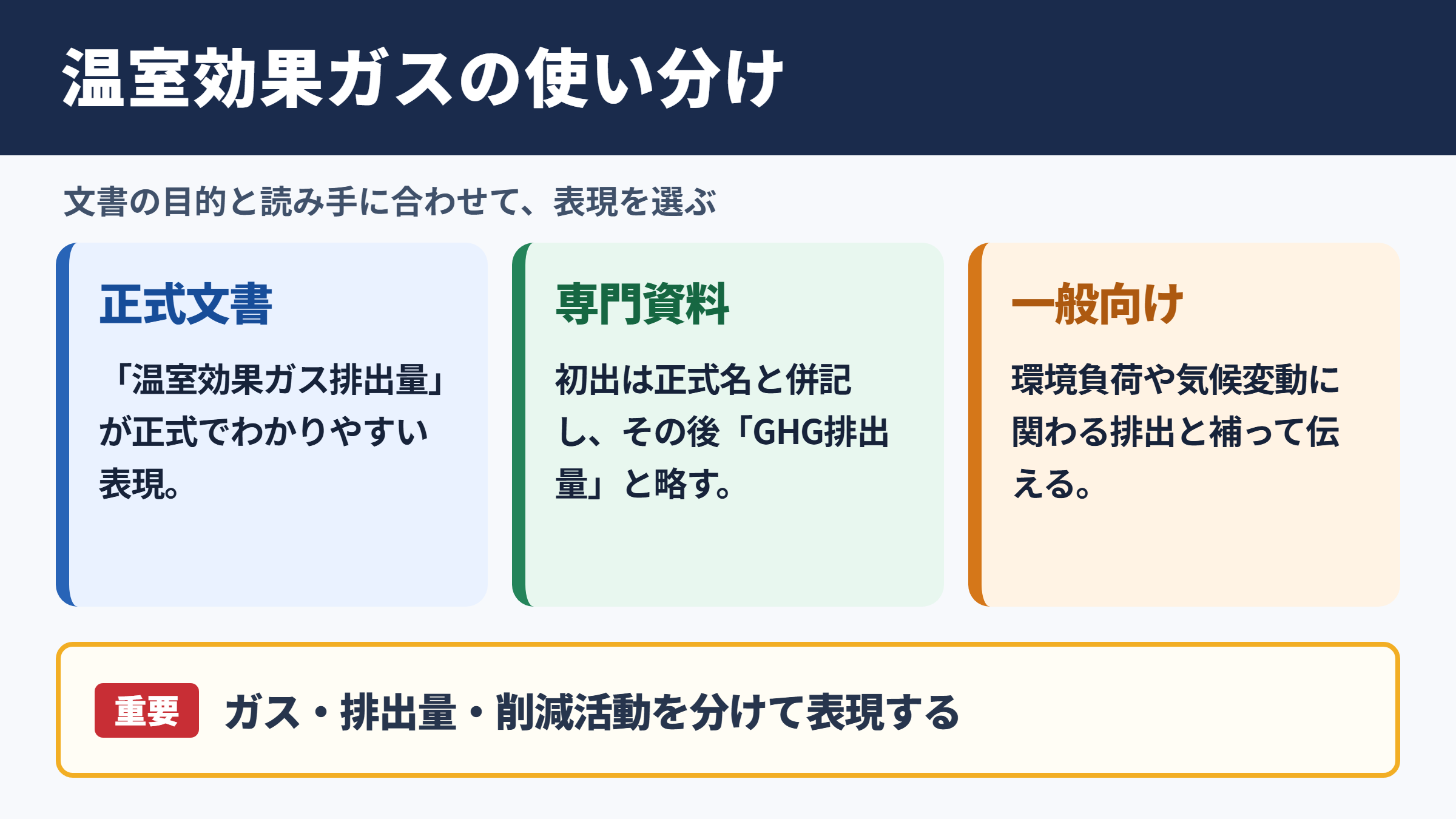 温室効果ガスの使い分け

文書の目的と読み手に合わせて、表現を選ぶ

正式文書

「温室効果ガス排出量」が正式でわかりやすい表現。

専門資料

初出は正式名と併記し、その後「GHG排出量」と略す。

一般向け

環境負荷や気候変動に関わる排出と補って伝える。

重要

ガス・排出量・削減活動を分けて表現する